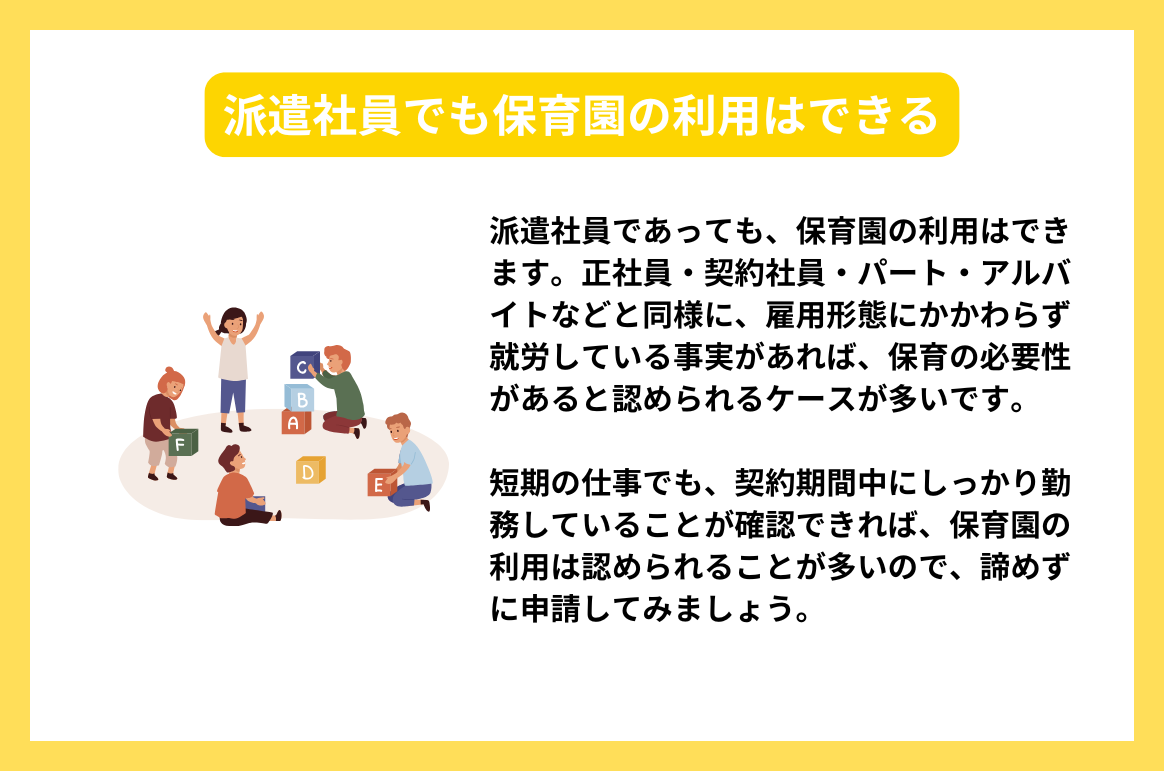 派遣社員でも保育園の利用はできる

C
B
A
F
D
E

派遣社員であっても、保育園の利用はできます。正社員・契約社員・パート・アルバイトなどと同様に、雇用形態にかかわらず就労している事実があれば、保育の必要性があると認められるケースが多いです。

短期の仕事でも、契約期間中にしっかり勤務していることが確認できれば、保育園の利用は認められることが多いので、諦めずに申請してみましょう。